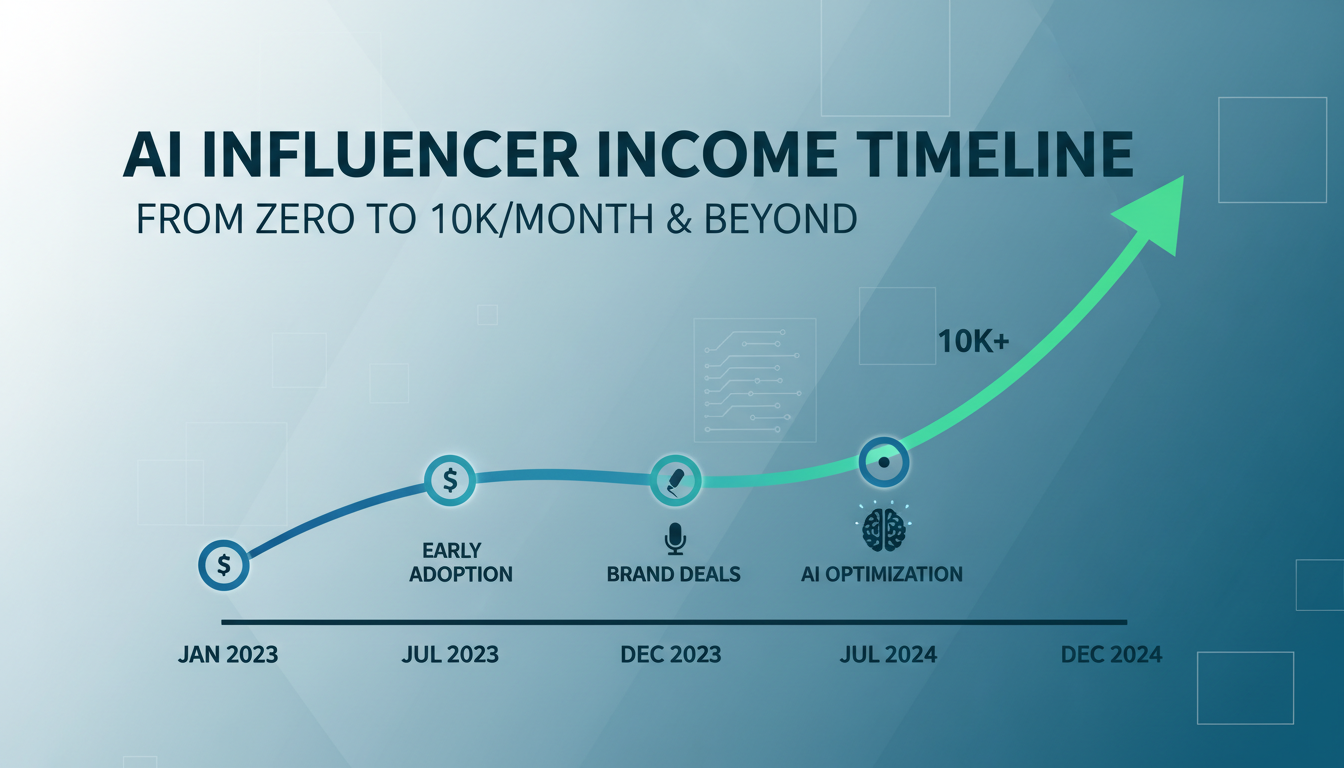 AI INFLUENCER INCOME TIMELINE
FROM ZERO TO 10K/MONTH & BEYOND

10K+

$
$

EARLY ADOPTION

BRAND DEALS

AI OPTIMIZATION

JAN 2023
JUL 2023
DEC 2023
JUL 2024
DEC 2024